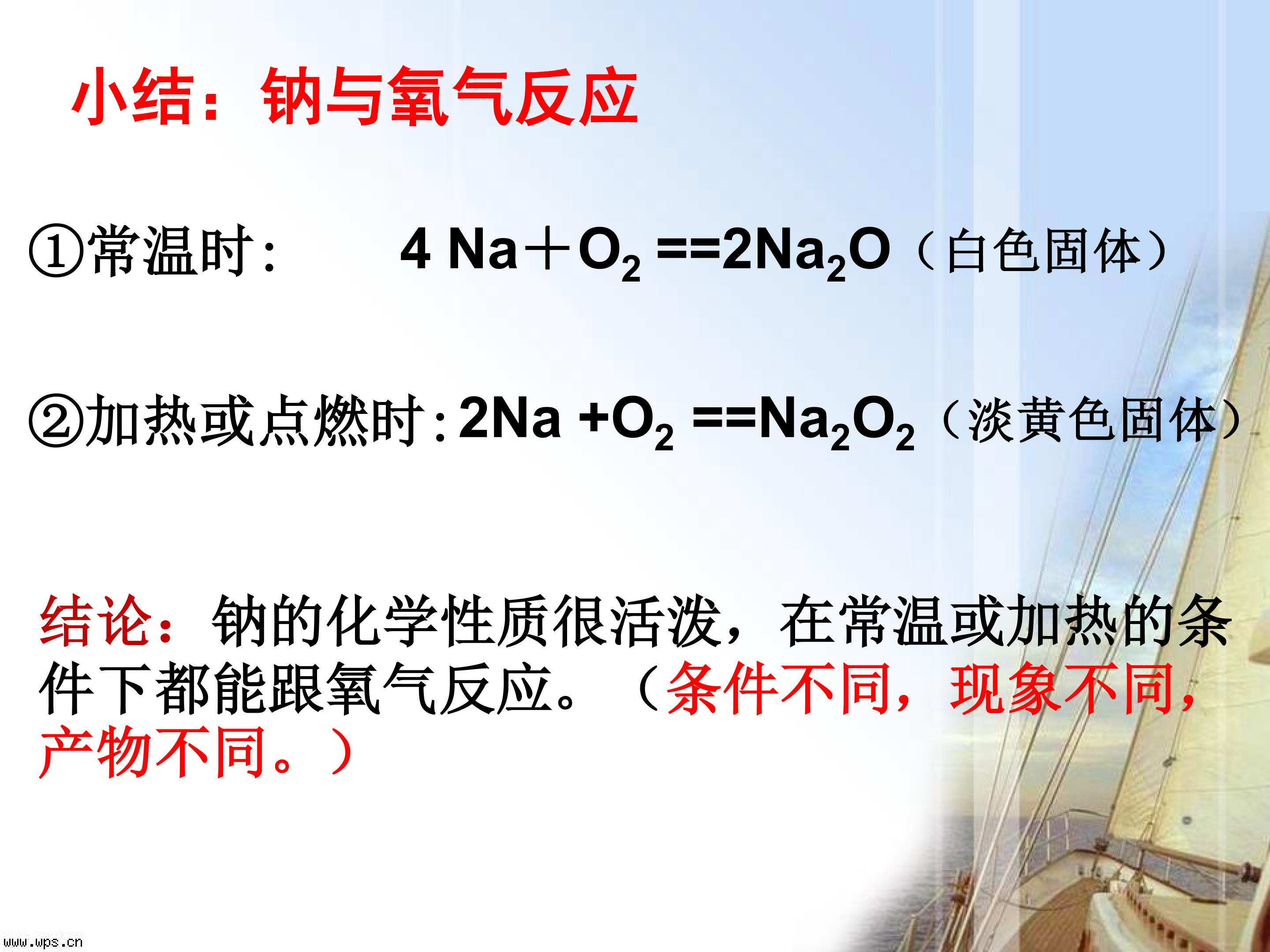 小结：钠与氧气反应

①常温时： $4Na + O_2 == 2Na_2O$（白色固体）

②加热或点燃时：$2Na + O_2 == Na_2O_2$（淡黄色固体）

结论：钠的化学性质很活泼，在常温或加热的条件下都能跟氧气反应。（条件不同，现象不同，产物不同。）

www.wps.cn